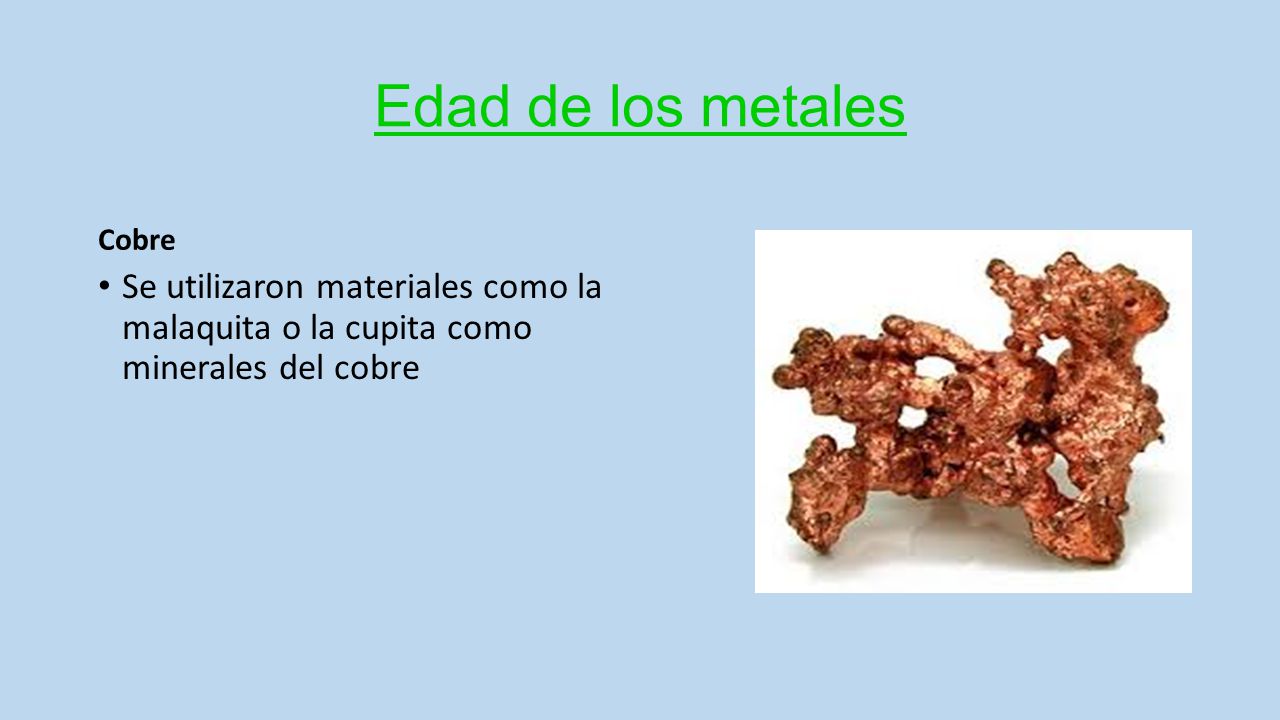 Edad de los metales

Cobre

• Se utilizaron materiales como la malaquita o la cupita como minerales del cobre